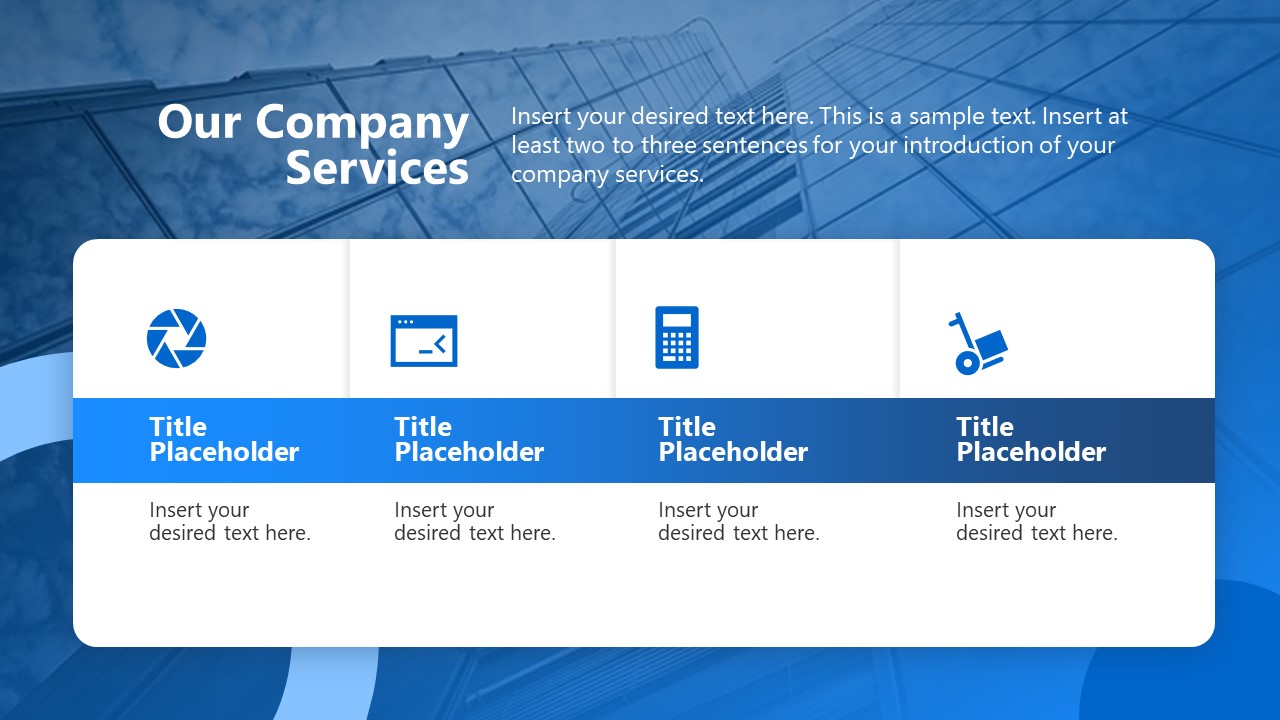 Our Company Services

Insert your desired text here. This is a sample text. Insert at least two to three sentences for your introduction of your company services.

Title Placeholder

Insert your desired text here.

Title Placeholder

Insert your desired text here.

Title Placeholder

Insert your desired text here.

Title Placeholder

Insert your desired text here.